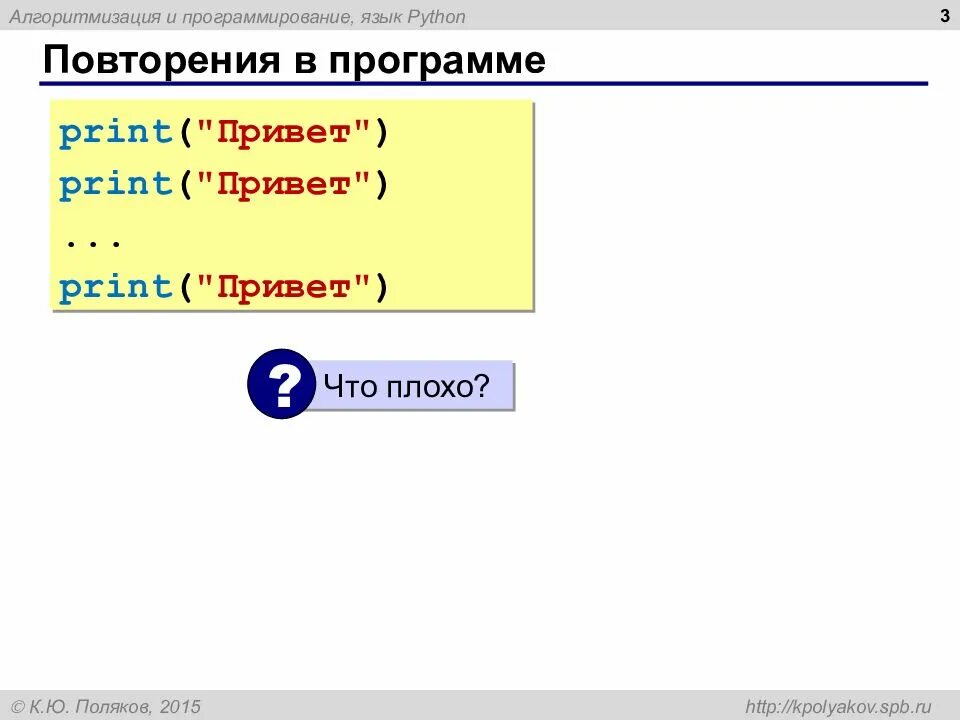 Алгоритмизация и программирование, язык Python

3

Повторения в программе

print("Привет")
print("Привет")
...
print("Привет")

?

Что плохо?

© К.Ю. Поляков, 2015

http://kpolyakov.spb.ru